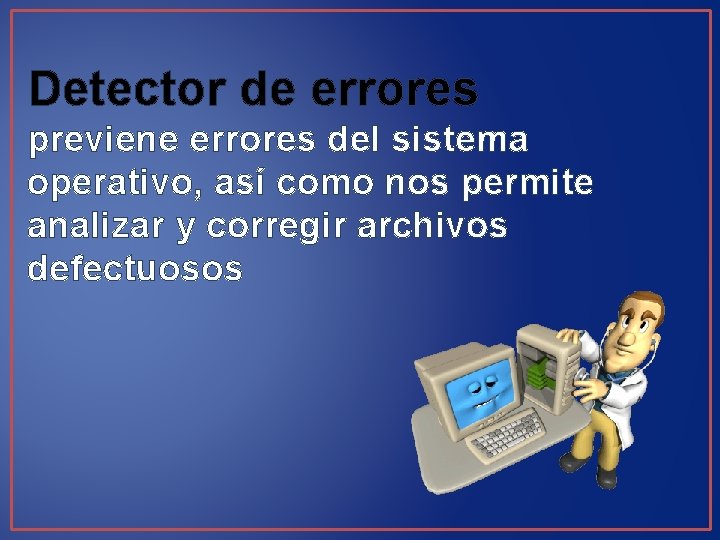 Detector de errores
previene errores del sistema operativo, así como nos permite analizar y corregir archivos defectuosos